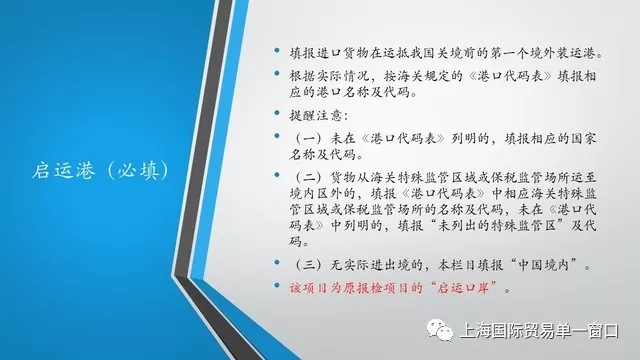 启运港（必填）

• 填报进口货物在运抵我国关境前的第一个境外装运港。
• 根据实际情况，按海关规定的《港口代码表》填报相应的港口名称及代码。
• 提醒注意：
• （一）未在《港口代码表》列明的，填报相应的国家名称及代码。
• （二）货物从海关特殊监管区域或保税监管场所运至境内区外的，填报《港口代码表》中相应海关特殊监管区域或保税监管场所的名称及代码，未在《港口代码表》中列明的，填报“未列出的特殊监管区”及代码。
• （三）无实际进出境的，本栏目填报“中国境内”。
• 该项目为原报检项目的“启运口岸”。

上海国际贸易单一窗口